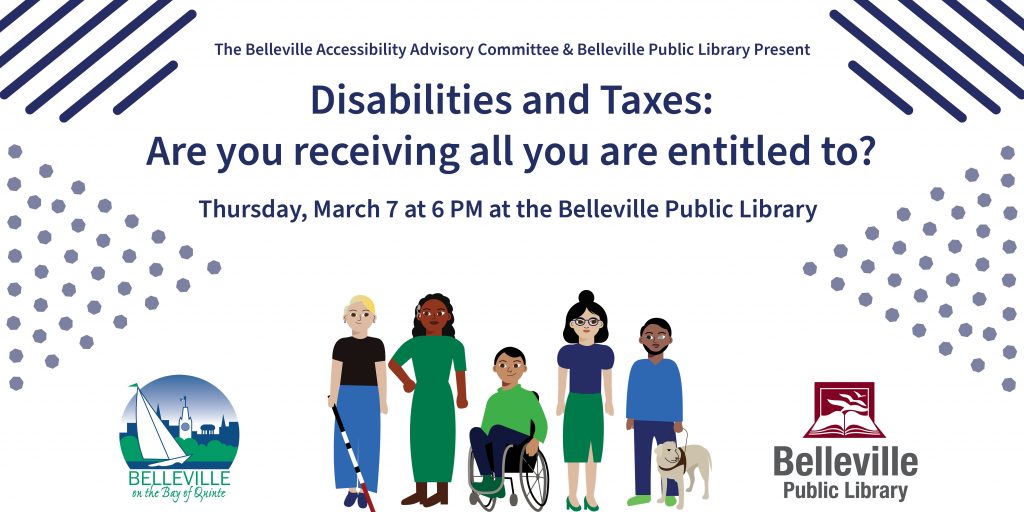 The Belleville Accessibility Advisory Committee & Belleville Public Library Present

Disabilities and Taxes:
Are you receiving all you are entitled to?

Thursday, March 7 at 6 PM at the Belleville Public Library

BELLEVILLE
on the Bay of Quinte

Belleville
Public Library